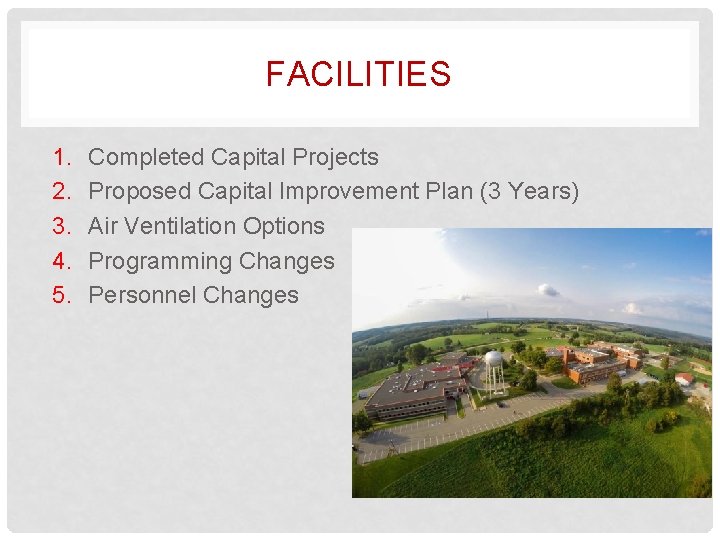 FACILITIES

1. Completed Capital Projects
2. Proposed Capital Improvement Plan (3 Years)
3. Air Ventilation Options
4. Programming Changes
5. Personnel Changes